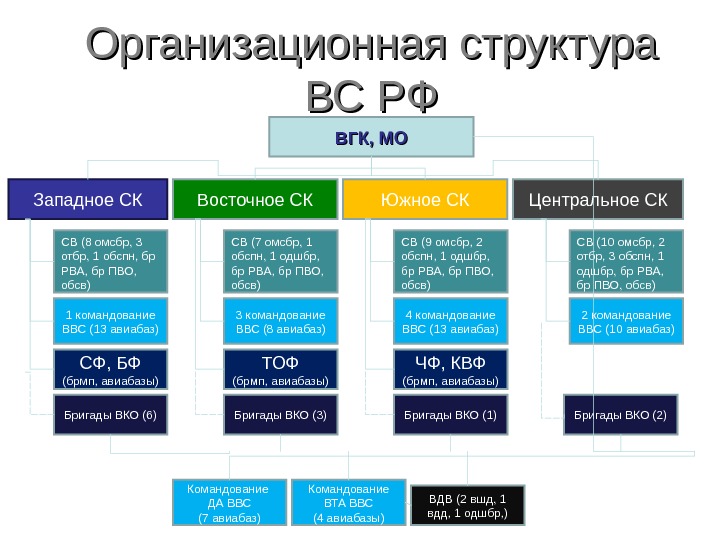 Организационная структура ВС РФ

ВГК, МО

Западное СК

СВ (8 омсбр, 3 отбр, 1 обспн, бр РВА, бр ПВО, обсв)

1 командование ВВС (13 авиабаз)

СФ, БФ (брмп, авиабазы)

Бригады ВКО (6)

Восточное СК

СВ (7 омсбр, 1 обспн, 1 одшбр, бр РВА, бр ПВО, обсв)

3 командование ВВС (8 авиабаз)

ТОФ (брмп, авиабазы)

Бригады ВКО (3)

Южное СК

СВ (9 омсбр, 2 обспн, 1 одшбр, бр РВА, бр ПВО, обсв)

4 командование ВВС (13 авиабаз)

ЧФ, КВФ (брмп, авиабазы)

Бригады ВКО (1)

Центральное СК

СВ (10 омсбр, 2 отбр, 3 обспн, 1 одшбр, бр РВА, бр ПВО, обсв)

2 командование ВВС (10 авиабаз)

Бригады ВКО (2)

Командование ДА ВВС (7 авиабаз)

Командование ВТА ВВС (4 авиабазы)

ВДВ (2 вшд, 1 вдд, 1 одшбр,)